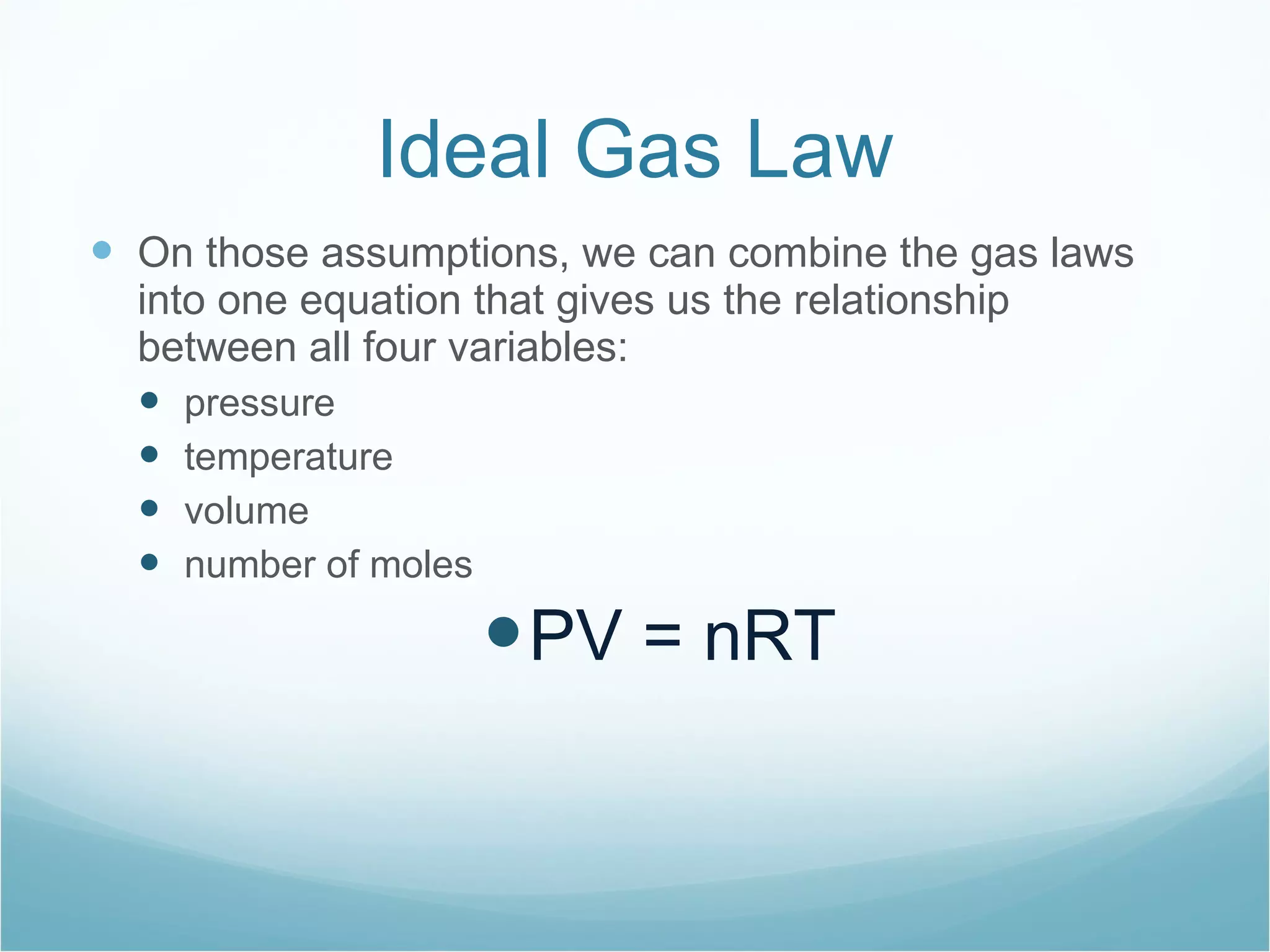 Ideal Gas Law

- On those assumptions, we can combine the gas laws into one equation that gives us the relationship between all four variables:
  - pressure
  - temperature
  - volume
  - number of moles

- $PV = nRT$